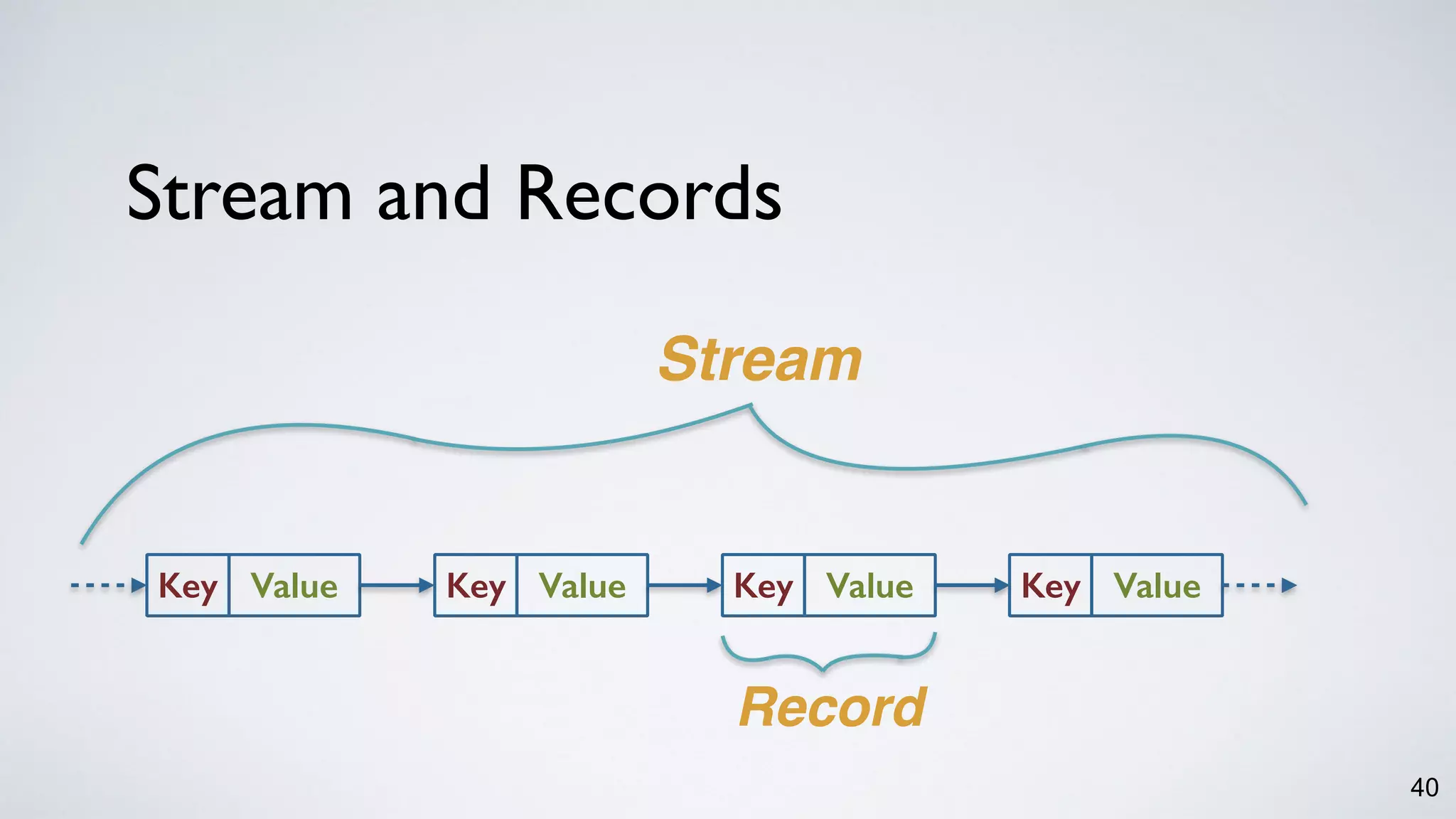 Stream and Records

Stream

Key Value
Key Value
Key Value
Key Value

Record

40